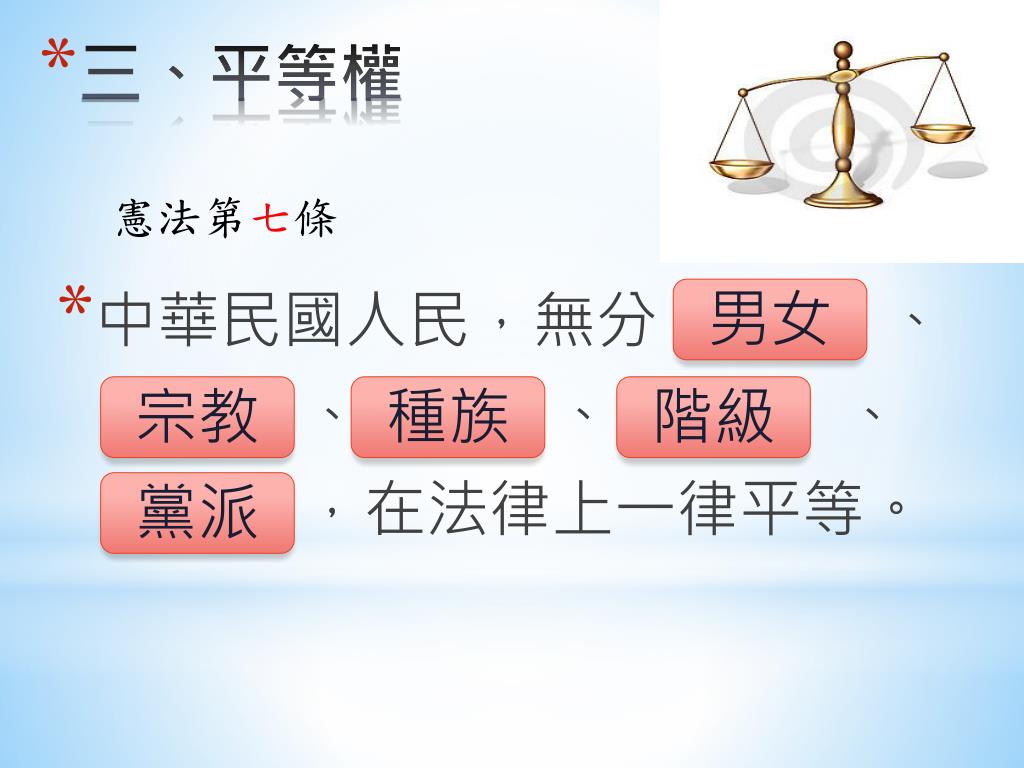 *三、平等權

憲法第七條

*中華民國人民，無分 男女 、 宗教 、 種族 、 階級 、 黨派 ，在法律上一律平等。